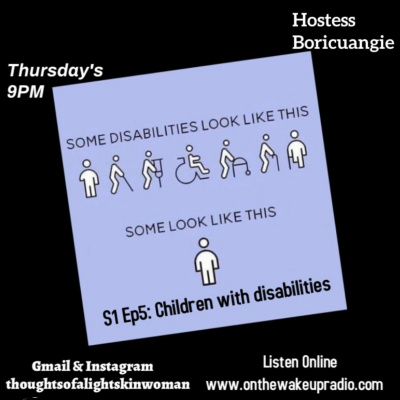 Hostess
Boricuangie

Thursday's
9PM

SOME DISABILITIES LOOK LIKE THIS

SOME LOOK LIKE THIS

S1 Ep5: Children with disabilities

Gmail & Instagram
thoughtsofalightskinwoman

Listen Online
www.onthewakeupradio.com